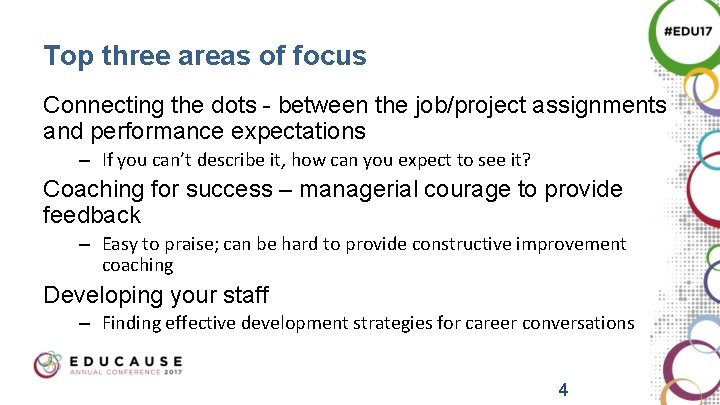 #EDU17

Top three areas of focus

Connecting the dots - between the job/project assignments and performance expectations

– If you can't describe it, how can you expect to see it?

Coaching for success – managerial courage to provide feedback

– Easy to praise; can be hard to provide constructive improvement coaching

Developing your staff

– Finding effective development strategies for career conversations

EDUCAUSE
ANNUAL CONFERENCE 2017

4